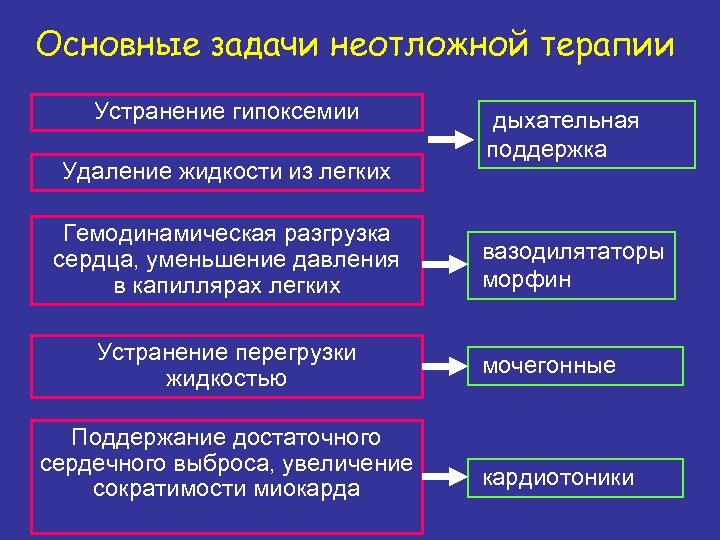 Основные задачи неотложной терапии

Устранение гипоксемии

Удаление жидкости из легких

дыхательная поддержка

Гемодинамическая разгрузка сердца, уменьшение давления в капиллярах легких

вазодилятаторы морфин

Устранение перегрузки жидкостью

мочегонные

Поддержание достаточного сердечного выброса, увеличение сократимости миокарда

кардиотоники